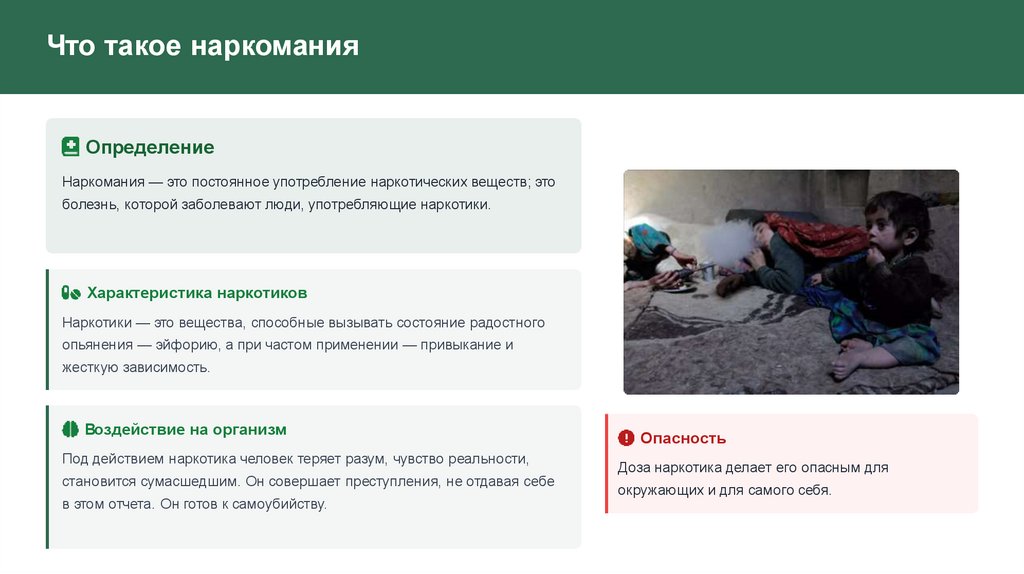 Что такое наркомания

Определение

Наркомания — это постоянное употребление наркотических веществ; это болезнь, которой заболевают люди, употребляющие наркотики.

Характеристика наркотиков

Наркотики — это вещества, способные вызывать состояние радостного опьянения — эйфорию, а при частом применении — привыкание и жесткую зависимость.

Воздействие на организм

Под действием наркотика человек теряет разум, чувство реальности, становится сумасшедшим. Он совершает преступления, не отдавая себе в этом отчета. Он готов к самоубийству.

Опасность

Доза наркотика делает его опасным для окружающих и для самого себя.